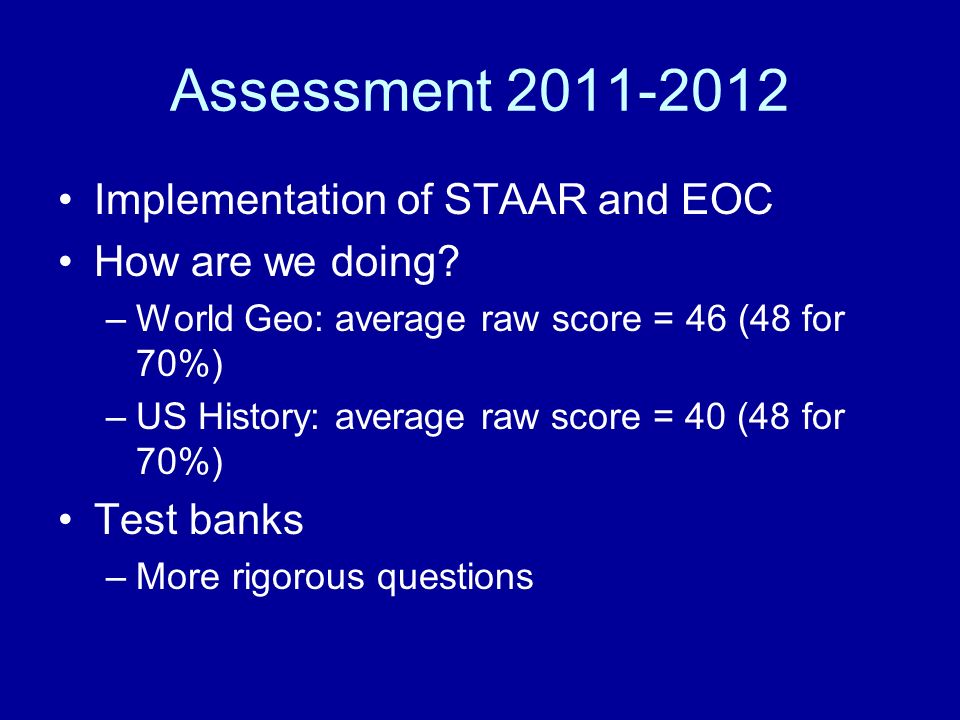 Assessment 2011-2012

• Implementation of STAAR and EOC
• How are we doing?
– World Geo: average raw score = 46 (48 for 70%)
– US History: average raw score = 40 (48 for 70%)
• Test banks
– More rigorous questions